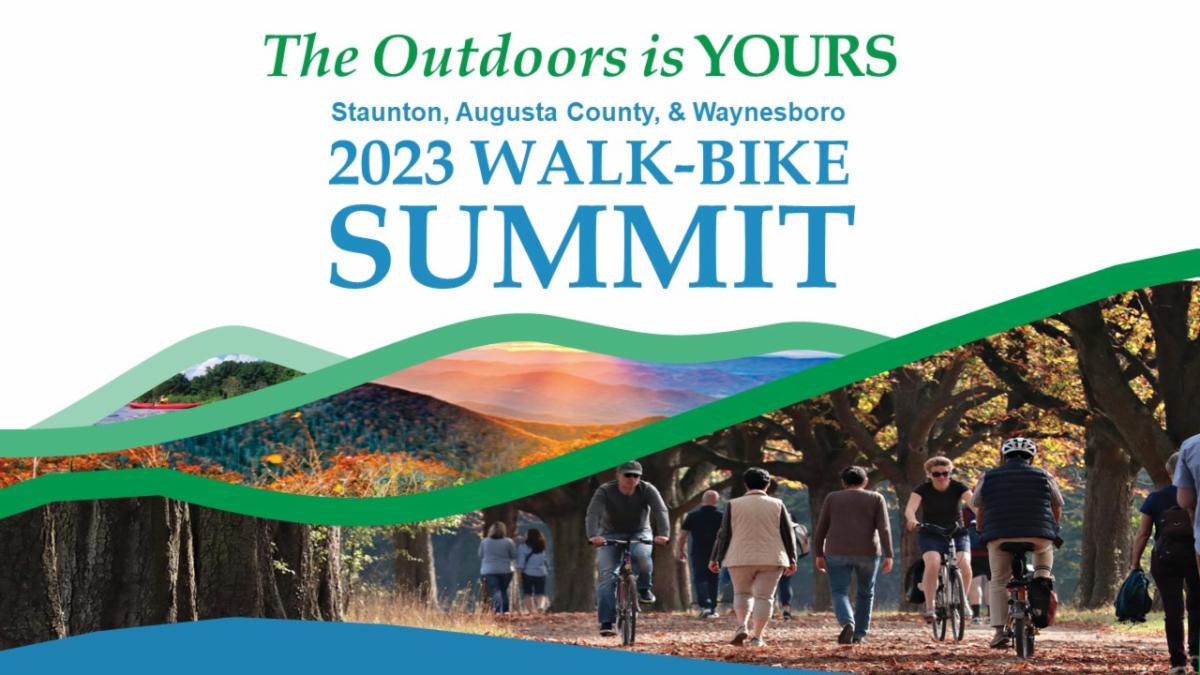 The Outdoors is YOURS

Staunton, Augusta County, & Waynesboro

2023 WALK-BIKE SUMMIT